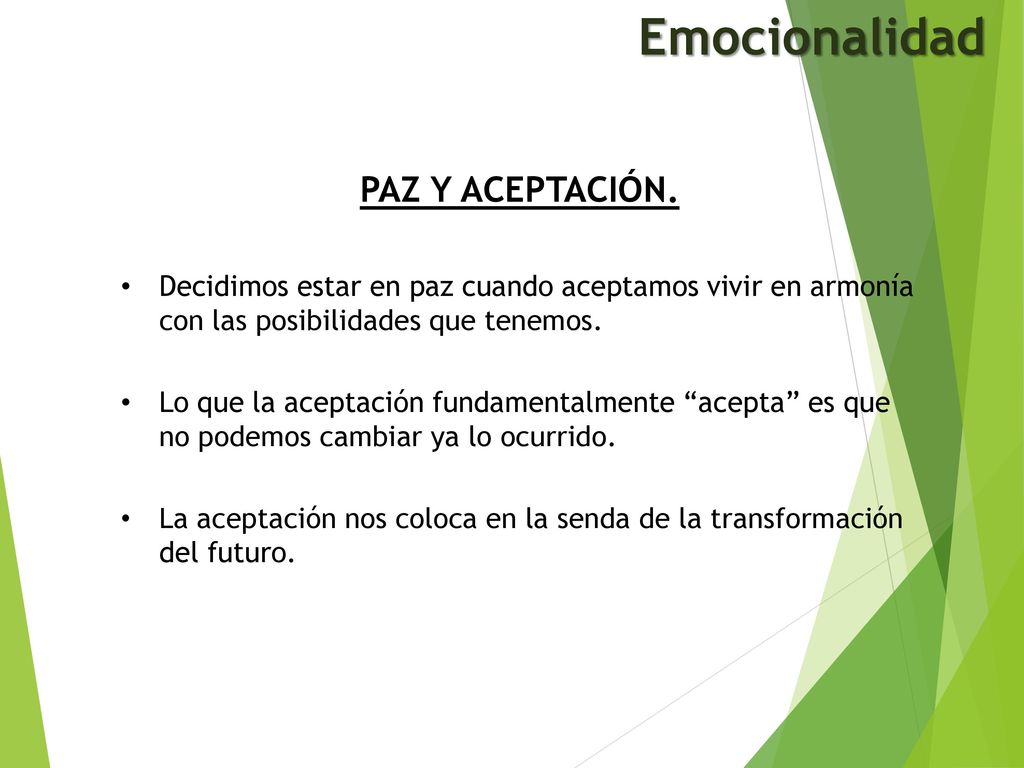 Emocionalidad

PAZ Y ACEPTACIÓN.

• Decidimos estar en paz cuando aceptamos vivir en armonía con las posibilidades que tenemos.

• Lo que la aceptación fundamentalmente “acepta” es que no podemos cambiar ya lo ocurrido.

• La aceptación nos coloca en la senda de la transformación del futuro.